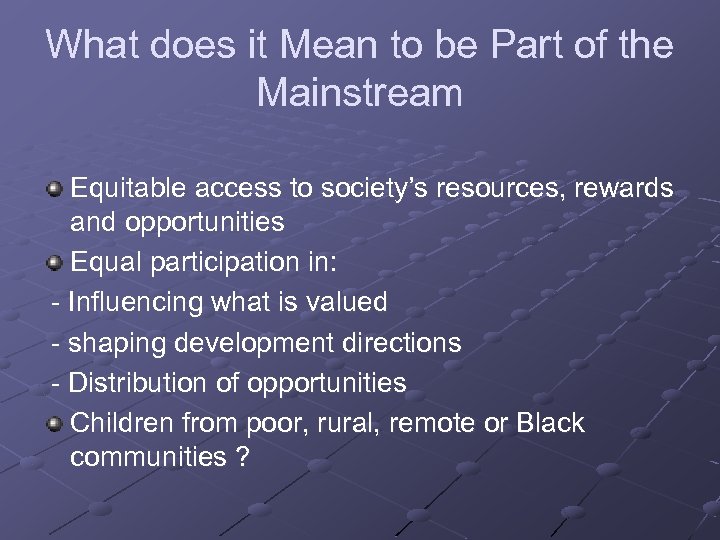 What does it Mean to be Part of the Mainstream

Equitable access to society's resources, rewards and opportunities

Equal participation in:

- Influencing what is valued

- shaping development directions

- Distribution of opportunities

Children from poor, rural, remote or Black communities ?